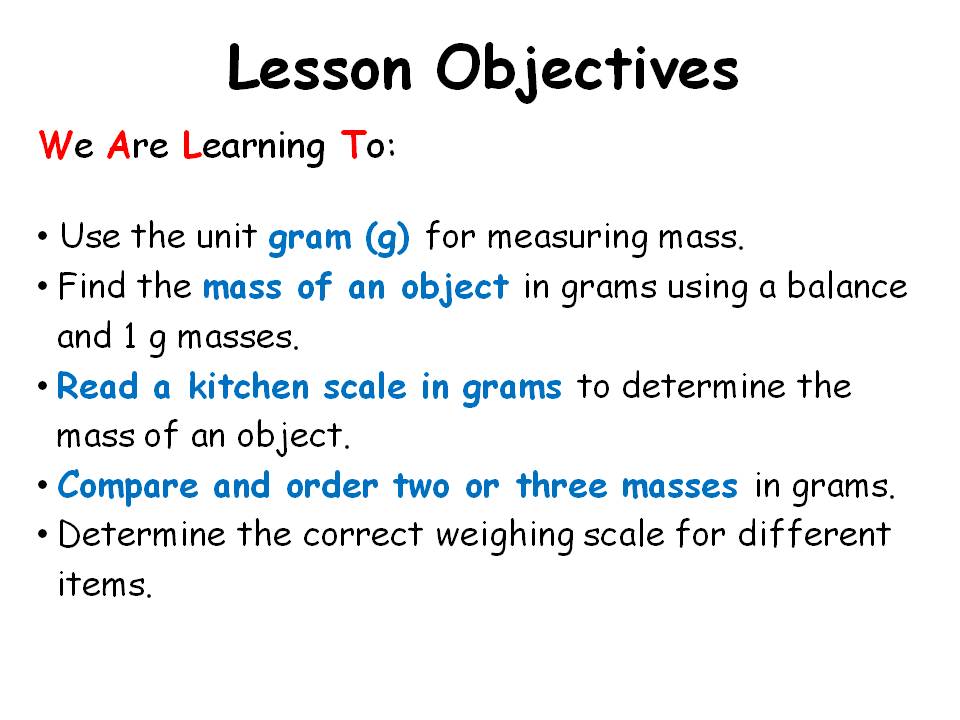 Lesson Objectives

We Are Learning To:

• Use the unit gram (g) for measuring mass.
• Find the mass of an object in grams using a balance and 1 g masses.
• Read a kitchen scale in grams to determine the mass of an object.
• Compare and order two or three masses in grams.
• Determine the correct weighing scale for different items.